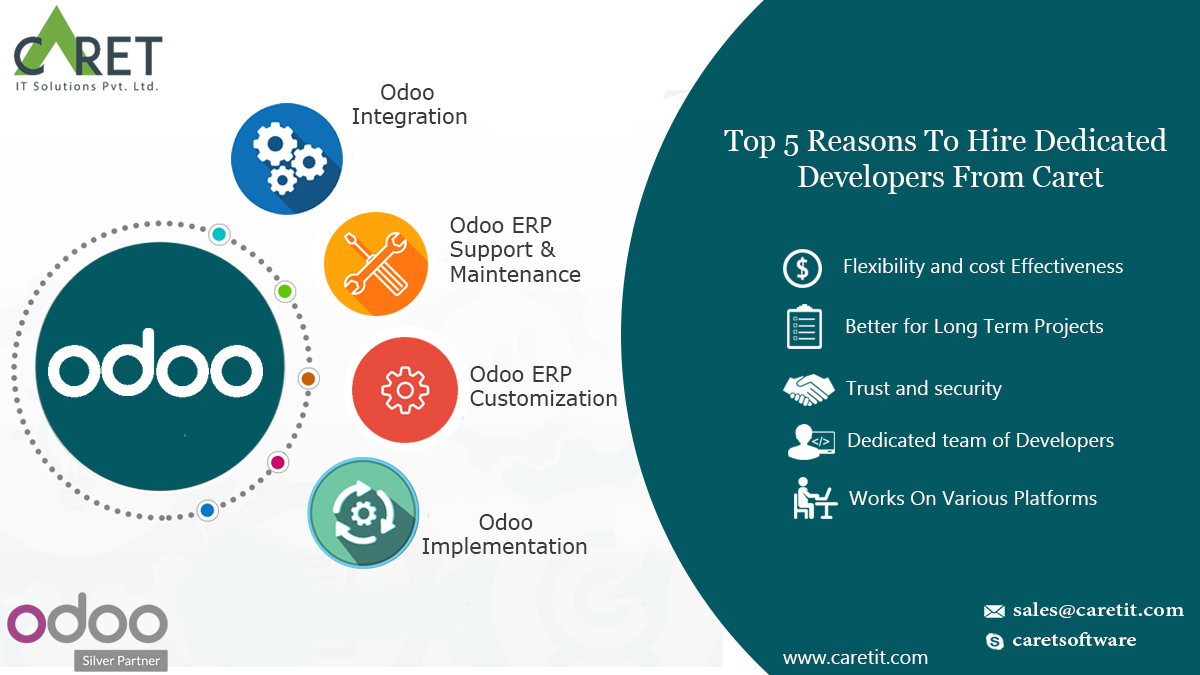 CARET
IT Solutions Pvt. Ltd.

Odoo Integration

Odoo ERP Support & Maintenance

odoo

Odoo ERP Customization

Odoo Implementation

odoo
Silver Partner

Top 5 Reasons To Hire Dedicated Developers From Caret

Flexibility and cost Effectiveness

Better for Long Term Projects

Trust and security

Dedicated team of Developers

Works On Various Platforms

sales@caretit.com

caretsoftware

www.caretit.com